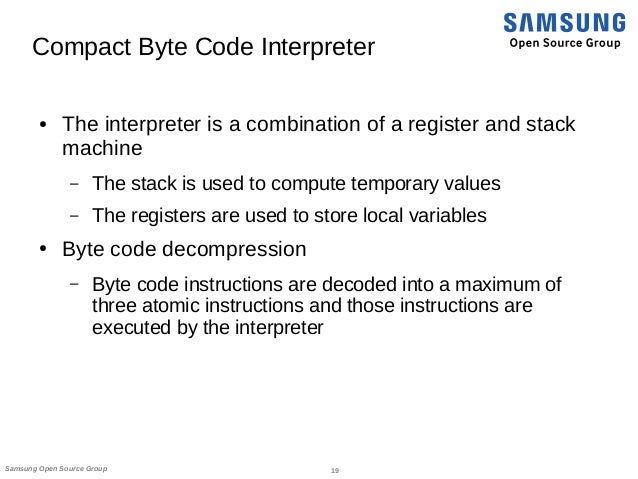 SAMSUNG
Open Source Group

Compact Byte Code Interpreter

• The interpreter is a combination of a register and stack machine
  – The stack is used to compute temporary values
  – The registers are used to store local variables
• Byte code decompression
  – Byte code instructions are decoded into a maximum of three atomic instructions and those instructions are executed by the interpreter

Samsung Open Source Group

19